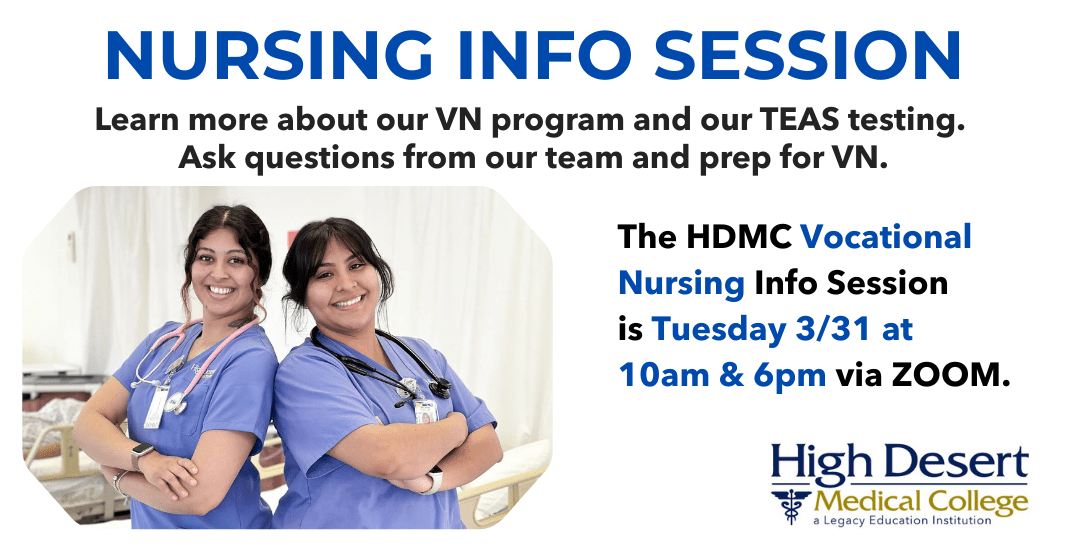 NURSING INFO SESSION

Learn more about our VN program and our TEAS testing. Ask questions from our team and prep for VN.

The HDMC Vocational Nursing Info Session is Tuesday 3/31 at 10am & 6pm via ZOOM.

High Desert
Medical College
a Legacy Education Institution